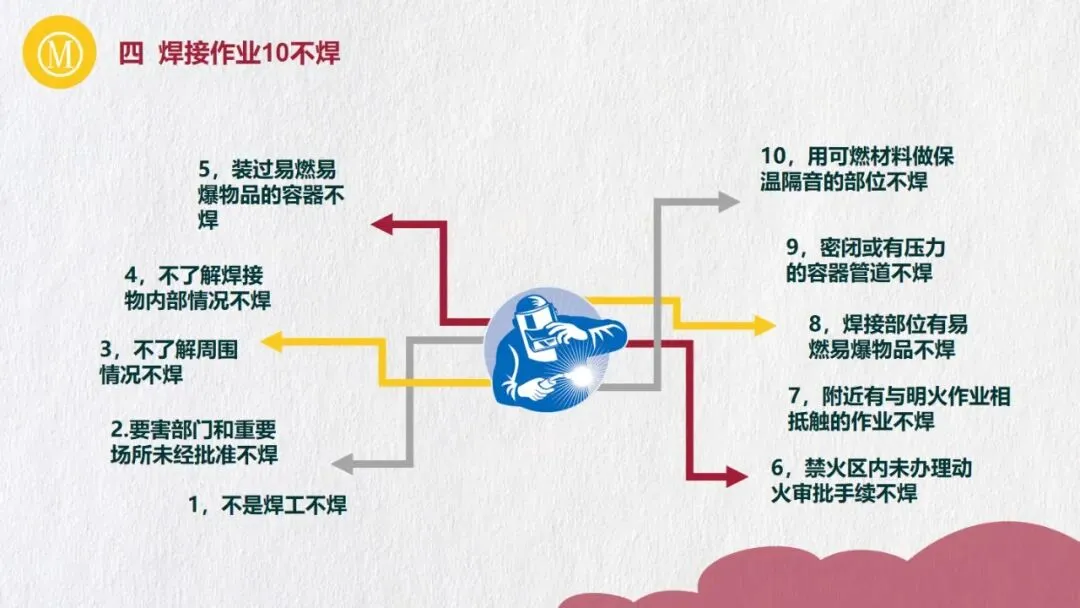 M

四 焊接作业10不焊

5，装过易燃易爆物品的容器不焊

4，不了解焊接物内部情况不焊

3，不了解周围情况不焊

2.要害部门和重要场所未经批准不焊

1，不是焊工不焊

10，用可燃材料做保温隔音的部位不焊

9，密闭或有压力的容器管道不焊

8，焊接部位有易燃易爆物品不焊

7，附近有与明火作业相抵触的作业不焊

6，禁火区内未办理动火审批手续不焊